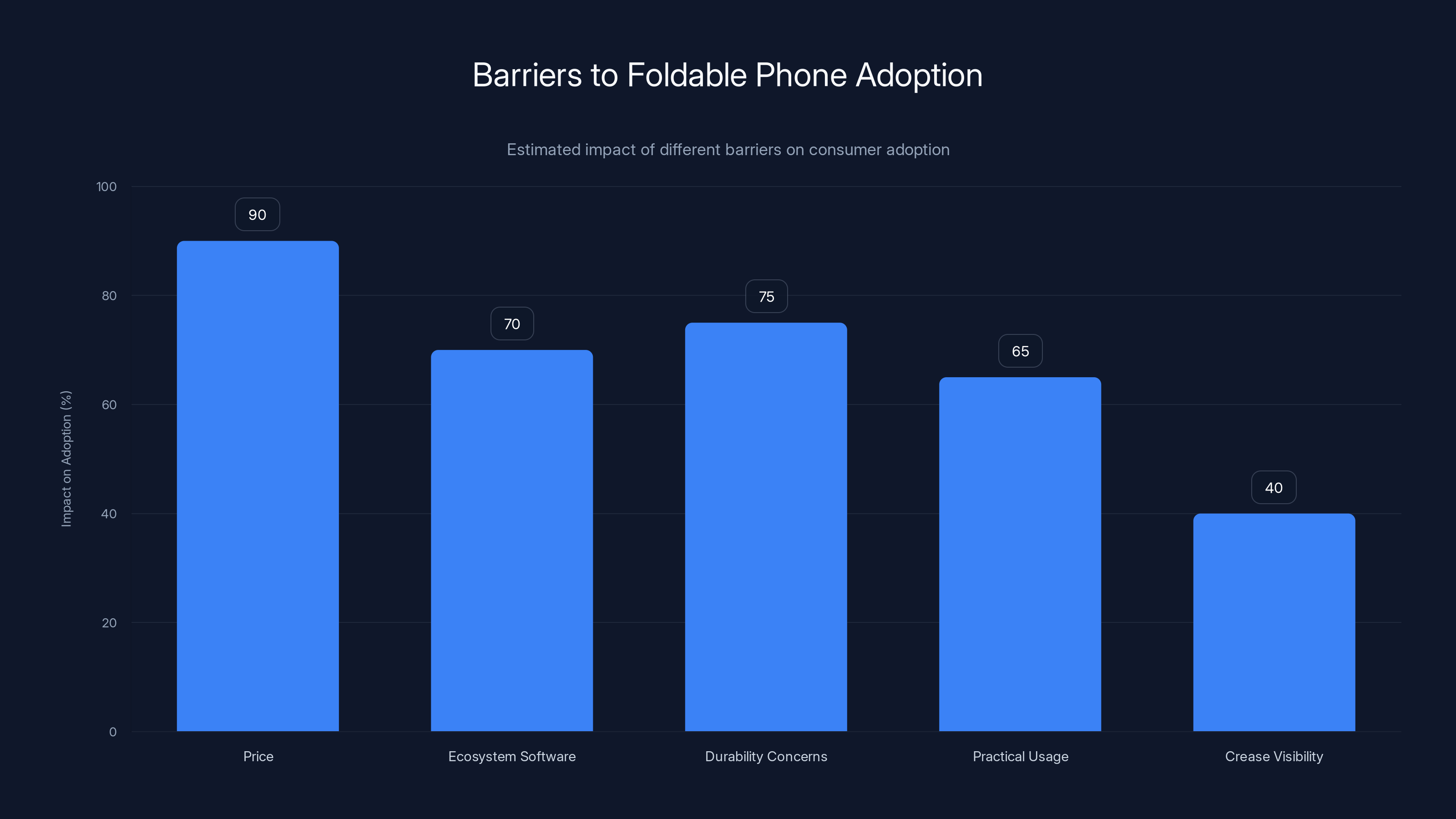 Barriers to Foldable Phone Adoption

Estimated impact of different barriers on consumer adoption

Impact on Adoption (%)

100
80
60
40
20
0

90
70
75
65
40

Price
Ecosystem Software
Durability Concerns
Practical Usage
Crease Visibility